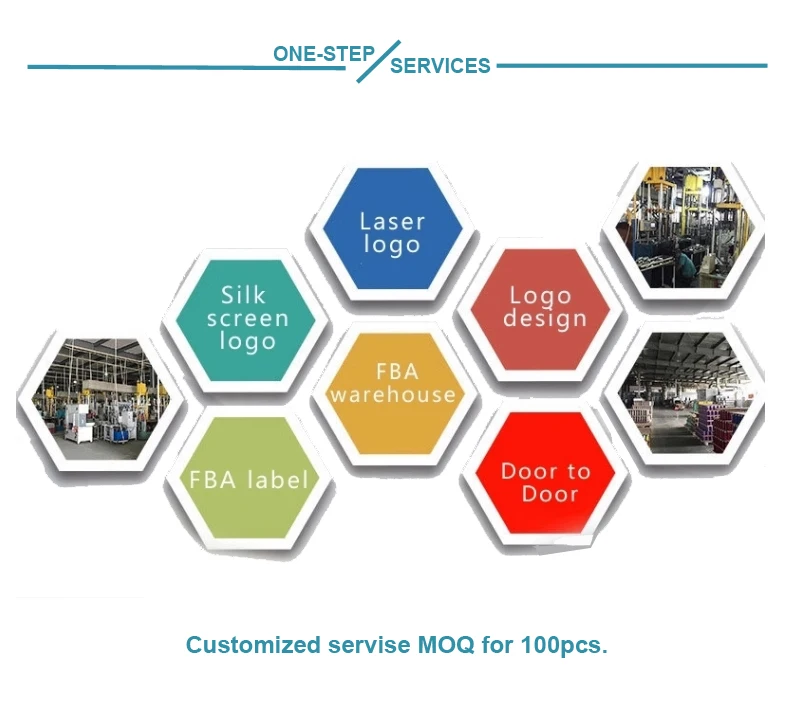 ONE-STEP SERVICES

Laser logo

Silk screen logo

Logo design

FBA warehouse

FBA label

Door to Door

Customized servise MOQ for 100pcs.